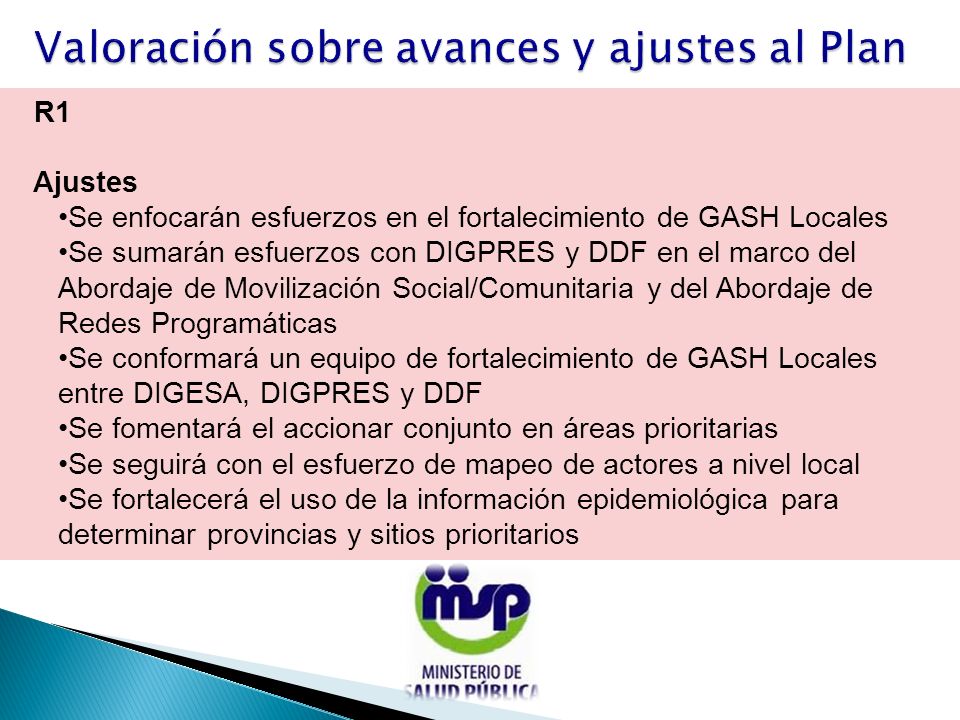 Valoración sobre avances y ajustes al Plan

R1

Ajustes
•Se enfocarán esfuerzos en el fortalecimiento de GASH Locales
•Se sumarán esfuerzos con DIGPRES y DDF en el marco del Abordaje de Movilización Social/Comunitaria y del Abordaje de Redes Programáticas
•Se conformará un equipo de fortalecimiento de GASH Locales entre DIGESA, DIGPRES y DDF
•Se fomentará el accionar conjunto en áreas prioritarias
•Se seguirá con el esfuerzo de mapeo de actores a nivel local
•Se fortalecerá el uso de la información epidemiológica para determinar provincias y sitios prioritarios

msp
MINISTERIO DE
SALUD PÚBLICA